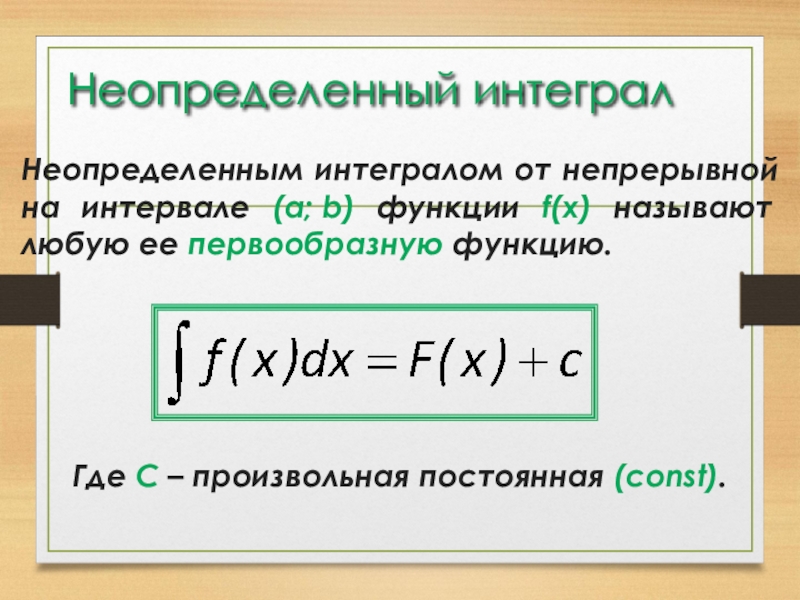 Неопределенный интеграл

Неопределенным интегралом от непрерывной на интервале (a; b) функции f(x) называют любую ее первообразную функцию.

$\int f(x)dx = F(x) + c$

Где C – произвольная постоянная (const).